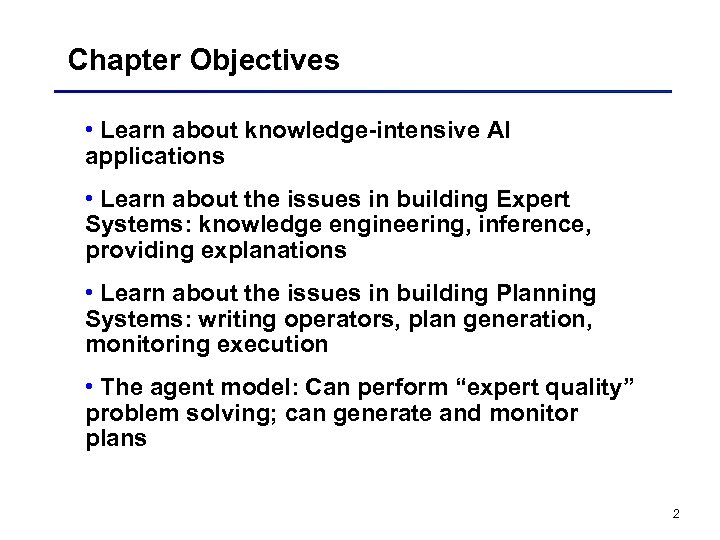 Chapter Objectives

• Learn about knowledge-intensive AI applications

• Learn about the issues in building Expert Systems: knowledge engineering, inference, providing explanations

• Learn about the issues in building Planning Systems: writing operators, plan generation, monitoring execution

• The agent model: Can perform “expert quality” problem solving; can generate and monitor plans

2